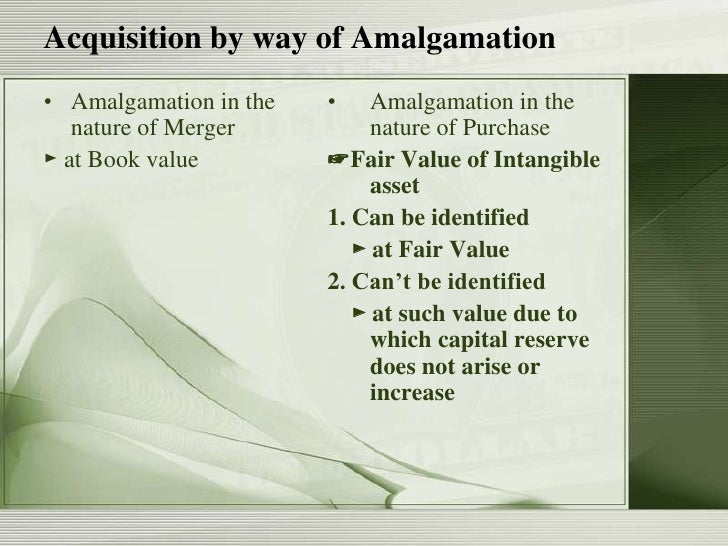 Acquisition by way of Amalgamation

• Amalgamation in the nature of Merger
► at Book value

• Amalgamation in the nature of Purchase
☛Fair Value of Intangible asset
1. Can be identified
► at Fair Value
2. Can't be identified
► at such value due to which capital reserve does not arise or increase